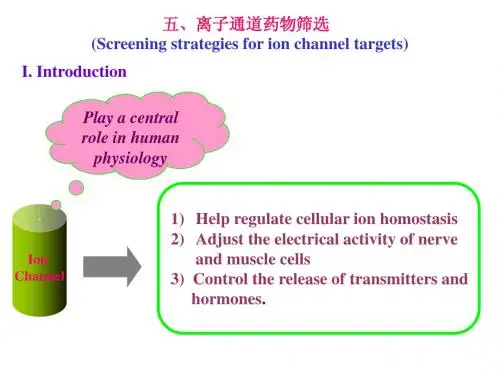 五、离子通道药物筛选
(Screening strategies for ion channel targets)

I. Introduction

Play a central role in human physiology

Ion Channel

1) Help regulate cellular ion homostasis
2) Adjust the electrical activity of nerve and muscle cells
3) Control the release of transmitters and hormones.